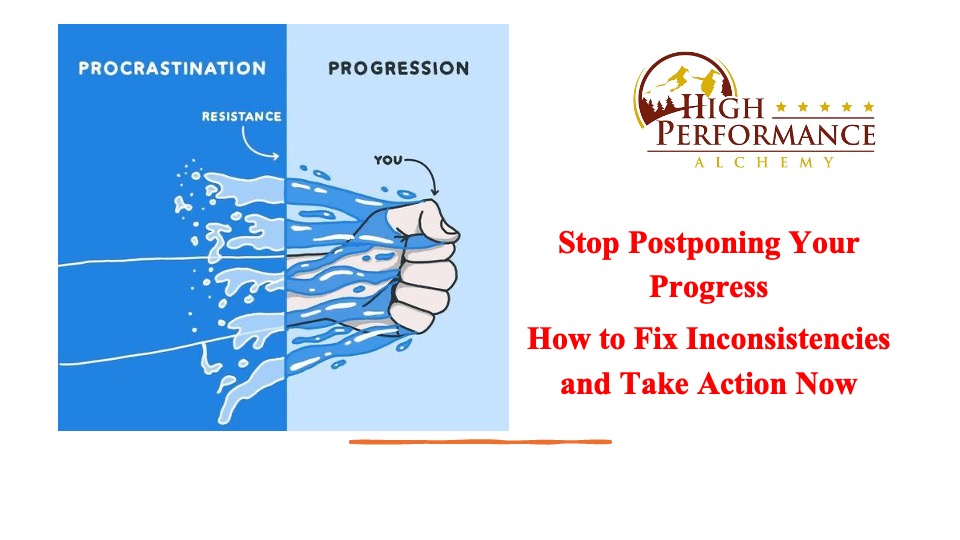 PROCRASTINATION

PROGRESSION

RESISTANCE

YOU

HIGH PERFORMANCE
ALCHEMY

Stop Postponing Your Progress

How to Fix Inconsistencies and Take Action Now